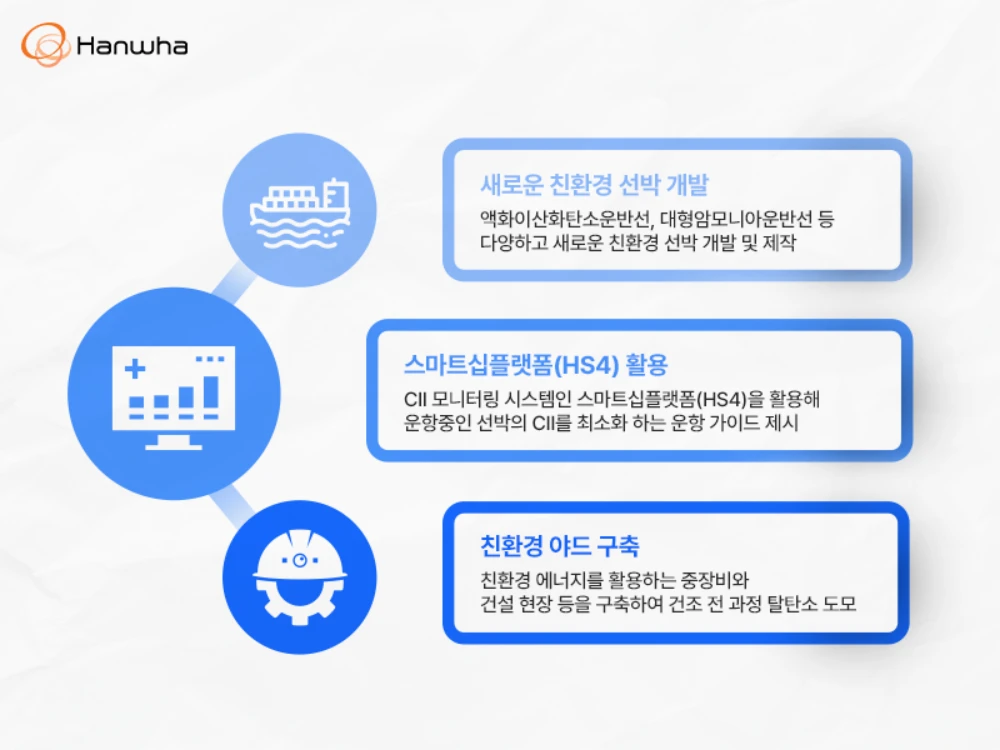 Hanwha

새로운 친환경 선박 개발

액화이산화탄소운반선, 대형암모니아운반선 등 다양하고 새로운 친환경 선박 개발 및 제작

스마트십플랫폼(HS4) 활용

CII 모니터링 시스템인 스마트십플랫폼(HS4)을 활용해 운항중인 선박의 CII를 최소화 하는 운항 가이드 제시

친환경 야드 구축

친환경 에너지를 활용하는 중장비와 건설 현장 등을 구축하여 건조 전 과정 탈탄소 도모